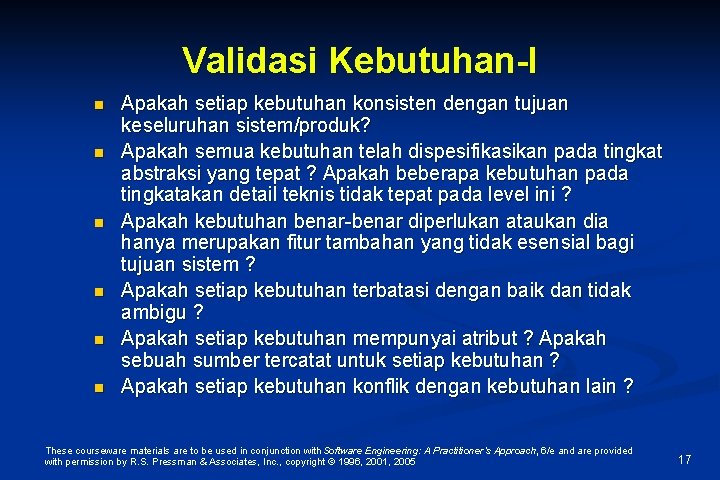 Validasi Kebutuhan-I

- Apakah setiap kebutuhan konsisten dengan tujuan keseluruhan sistem/produk?
- Apakah semua kebutuhan telah dispesifikasikan pada tingkat abstraksi yang tepat ? Apakah beberapa kebutuhan pada tingkatakan detail teknis tidak tepat pada level ini ?
- Apakah kebutuhan benar-benar diperlukan ataukan dia hanya merupakan fitur tambahan yang tidak esensial bagi tujuan sistem ?
- Apakah setiap kebutuhan terbatasi dengan baik dan tidak ambigu ?
- Apakah setiap kebutuhan mempunyai atribut ? Apakah sebuah sumber tercatat untuk setiap kebutuhan ?
- Apakah setiap kebutuhan konflik dengan kebutuhan lain ?

These courseware materials are to be used in conjunction with Software Engineering: A Practitioner's Approach, 6/e and are provided with permission by R.S. Pressman & Associates, Inc., copyright © 1996, 2001, 2005

17